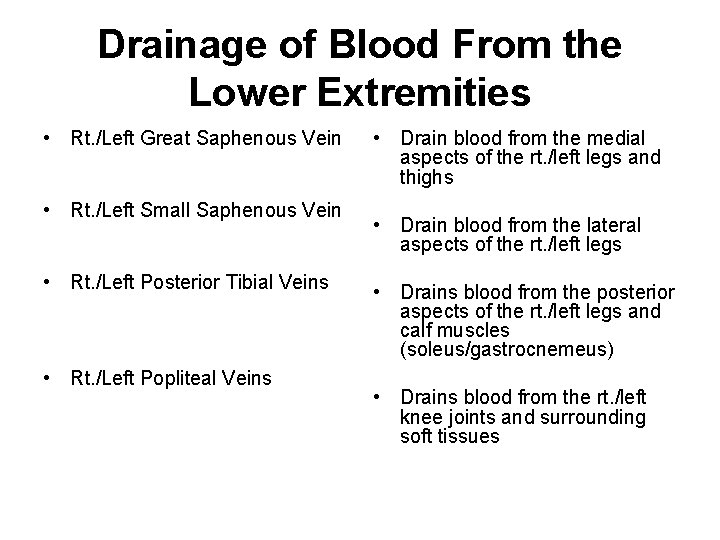 Drainage of Blood From the Lower Extremities

• Rt./Left Great Saphenous Vein

• Rt./Left Small Saphenous Vein

• Rt./Left Posterior Tibial Veins

• Rt./Left Popliteal Veins

• Drain blood from the medial aspects of the rt./left legs and thighs

• Drain blood from the lateral aspects of the rt./left legs

• Drains blood from the posterior aspects of the rt./left legs and calf muscles (soleus/gastrocnemeus)

• Drains blood from the rt./left knee joints and surrounding soft tissues